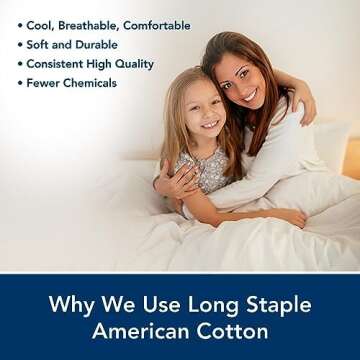 • Cool, Breathable, Comfortable
• Soft and Durable
• Consistent High Quality
• Fewer Chemicals

Why We Use Long Staple American Cotton